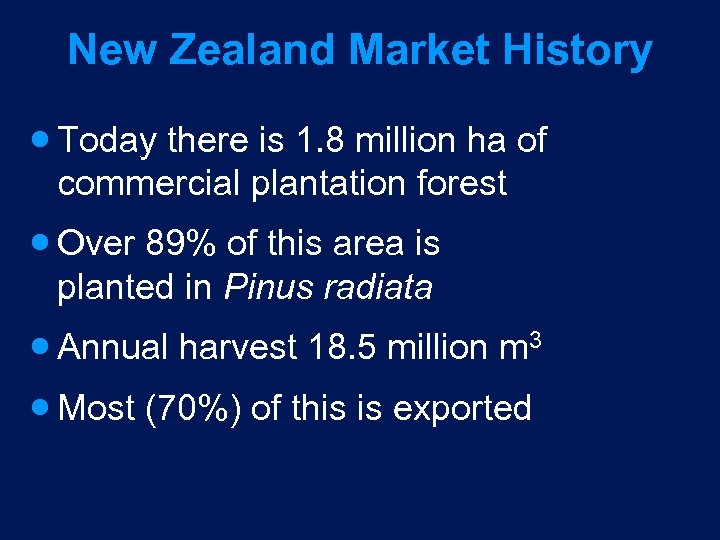 New Zealand Market History

• Today there is 1.8 million ha of commercial plantation forest

• Over 89% of this area is planted in Pinus radiata

• Annual harvest 18.5 million $m^3$

• Most (70%) of this is exported